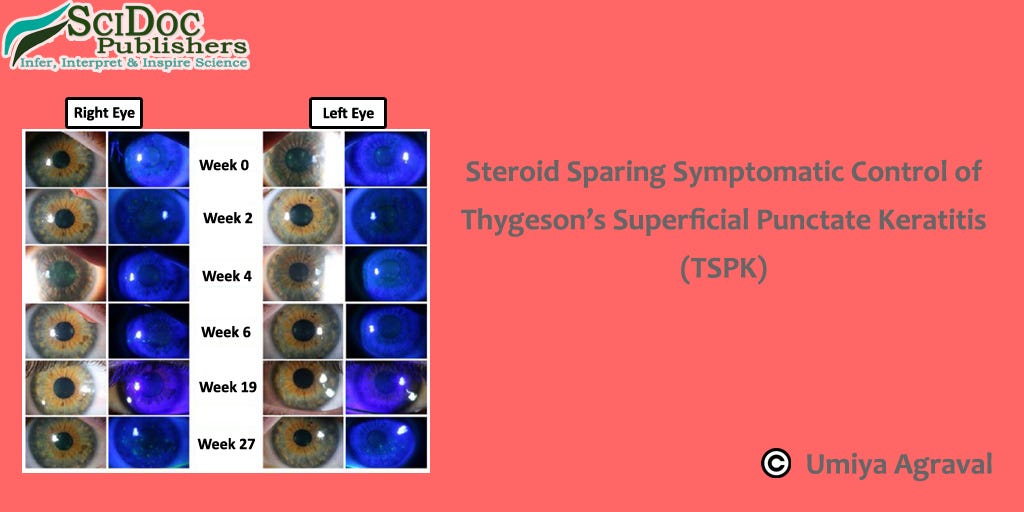 SciDoc Publishers
Infer, Interpret & Inspire Science

Right Eye

Left Eye

Week 0

Week 2

Week 4

Week 6

Week 19

Week 27

Steroid Sparing Symptomatic Control of Thygeson's Superficial Punctate Keratitis (TSPK)

© Umiya Agraval